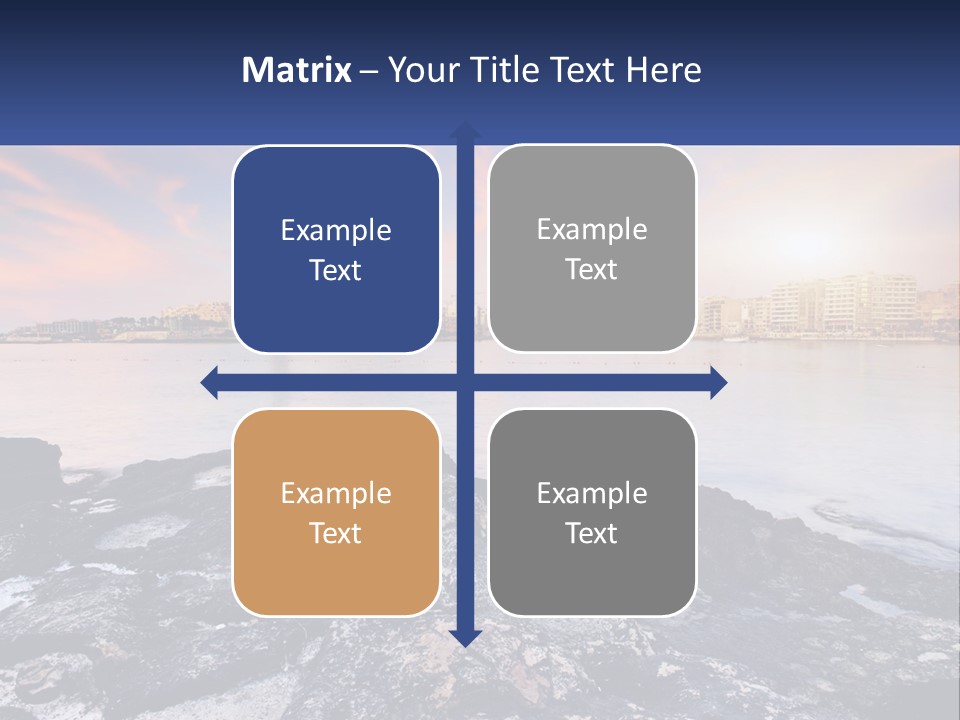 Matrix – Your Title Text Here

Example Text

Example Text

Example Text

Example Text